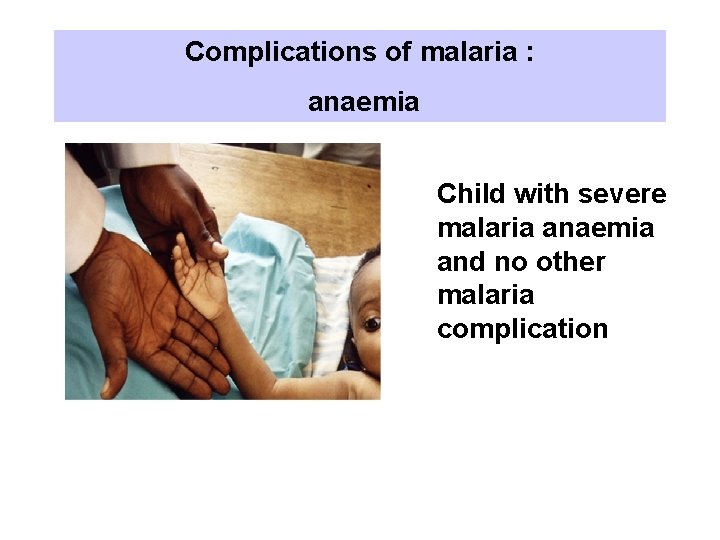 Complications of malaria :

anaemia

Child with severe malaria anaemia and no other malaria complication